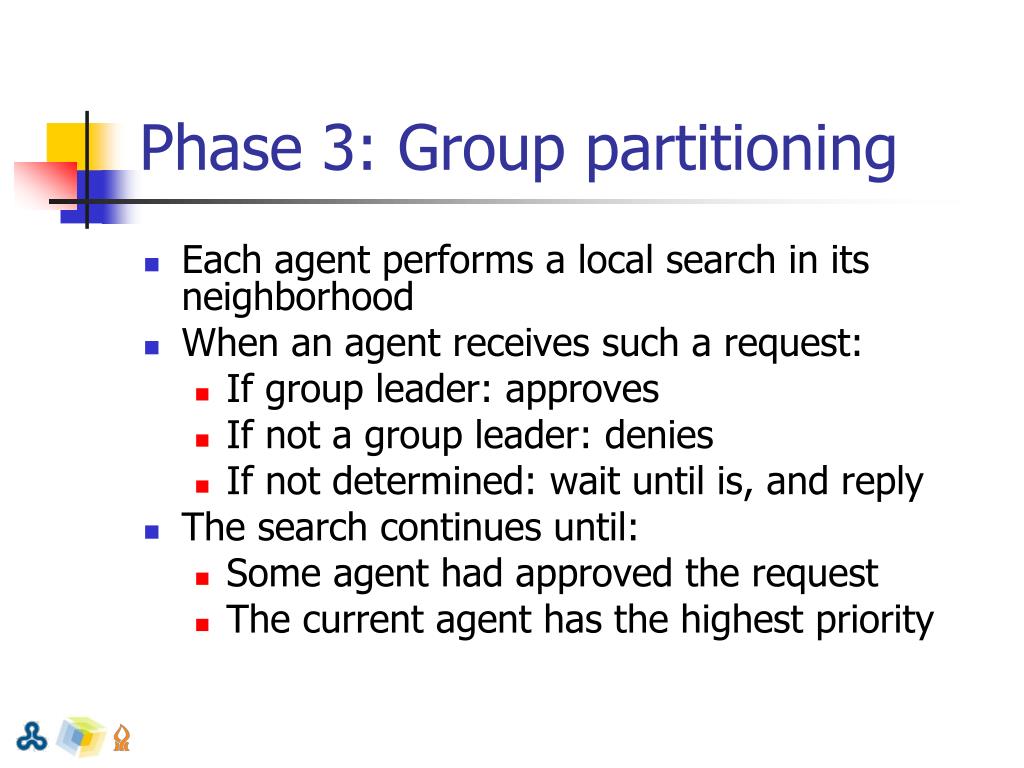 Phase 3: Group partitioning

- Each agent performs a local search in its neighborhood
- When an agent receives such a request:
  - If group leader: approves
  - If not a group leader: denies
  - If not determined: wait until is, and reply
- The search continues until:
  - Some agent had approved the request
  - The current agent has the highest priority